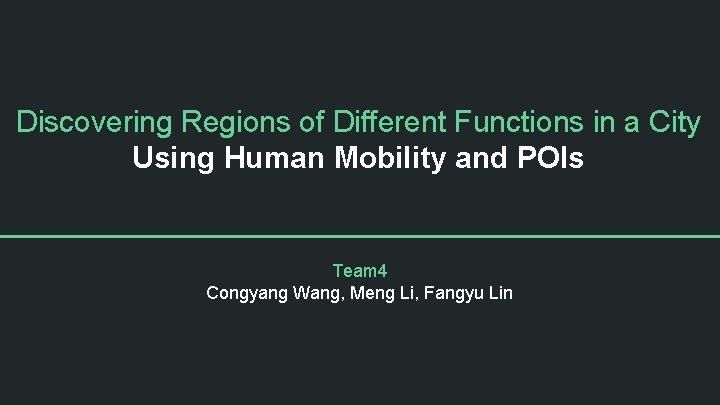 Discovering Regions of Different Functions in a City
Using Human Mobility and POIs

Team4
Congyang Wang, Meng Li, Fangyu Lin